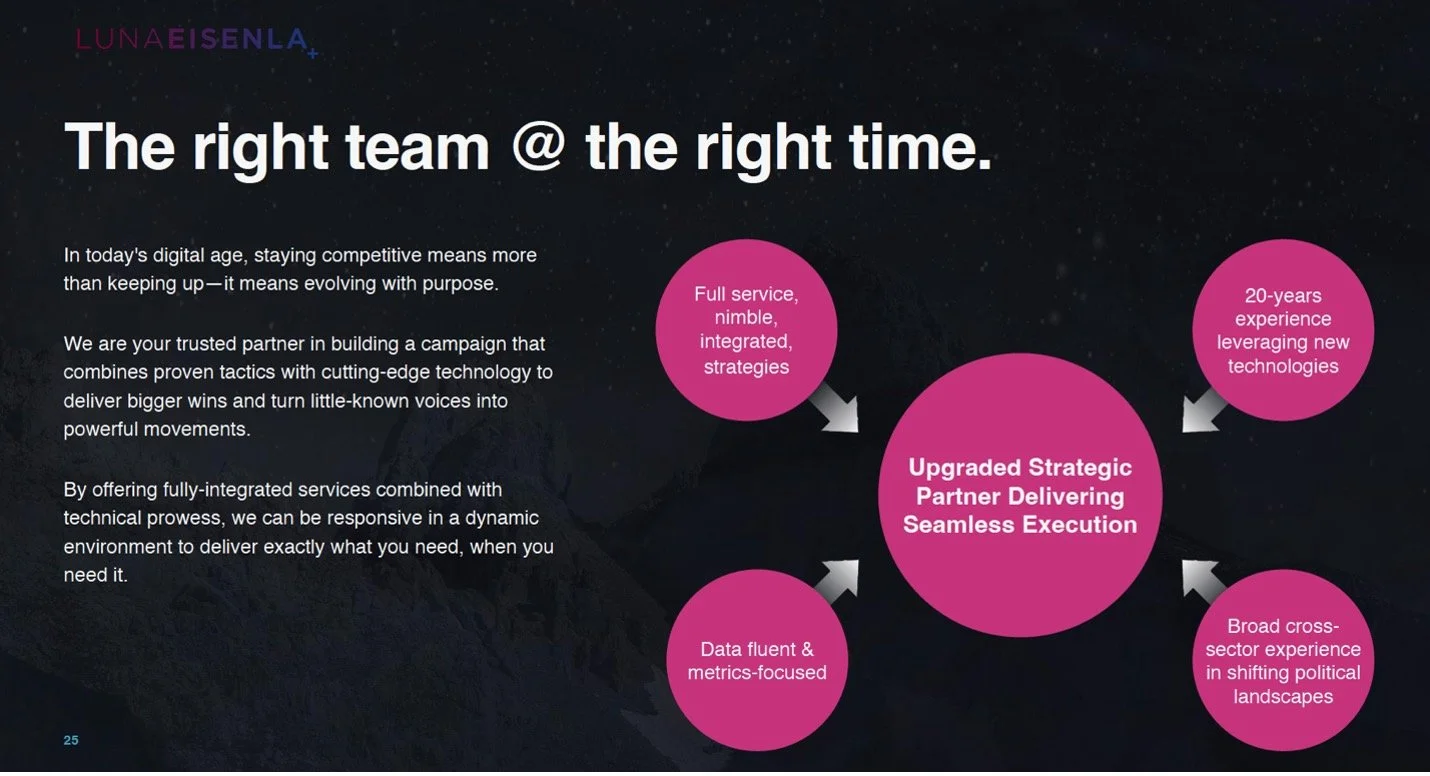 LUNAEISENLA+

The right team @ the right time.

In today's digital age, staying competitive means more than keeping up—it means evolving with purpose.

We are your trusted partner in building a campaign that combines proven tactics with cutting-edge technology to deliver bigger wins and turn little-known voices into powerful movements.

By offering fully-integrated services combined with technical prowess, we can be responsive in a dynamic environment to deliver exactly what you need, when you need it.

Full service, nimble, integrated, strategies

20-years experience leveraging new technologies

Upgraded Strategic Partner Delivering Seamless Execution

Data fluent & metrics-focused

Broad cross-sector experience in shifting political landscapes

25